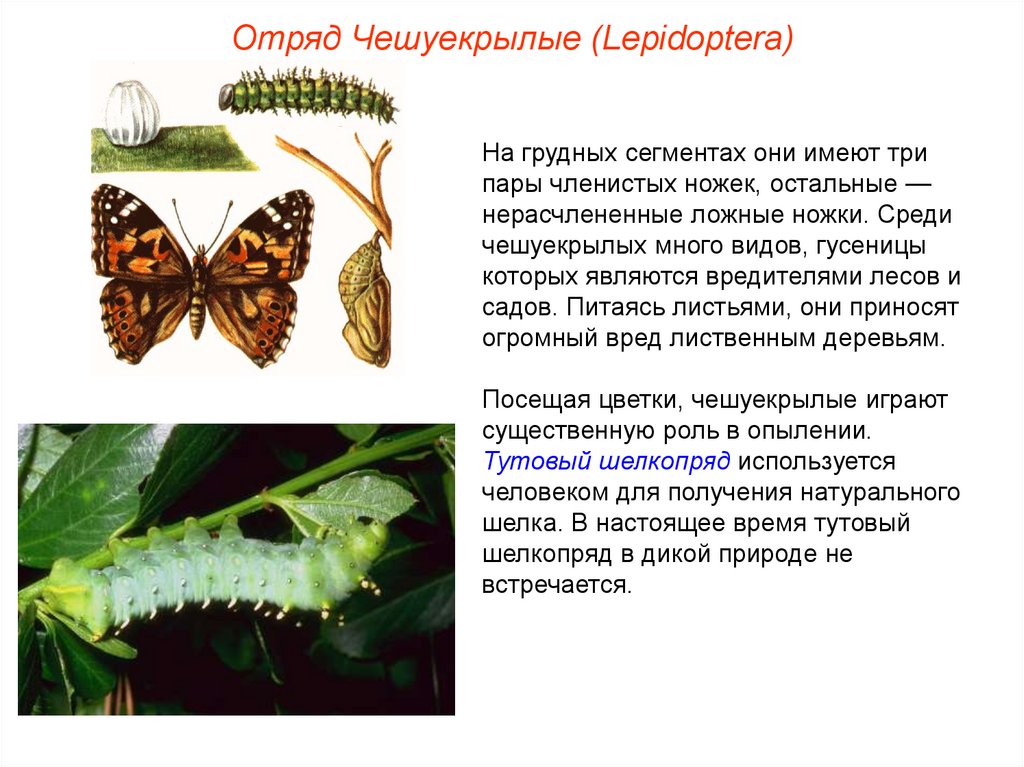 Отряд Чешуекрылые (Lepidoptera)

На грудных сегментах они имеют три пары членистых ножек, остальные — нерасчлененные ложные ножки. Среди чешуекрылых много видов, гусеницы которых являются вредителями лесов и садов. Питаясь листьями, они приносят огромный вред лиственным деревьям.

Посещая цветки, чешуекрылые играют существенную роль в опылении. Тутовый шелкопряд используется человеком для получения натурального шелка. В настоящее время тутовый шелкопряд в дикой природе не встречается.